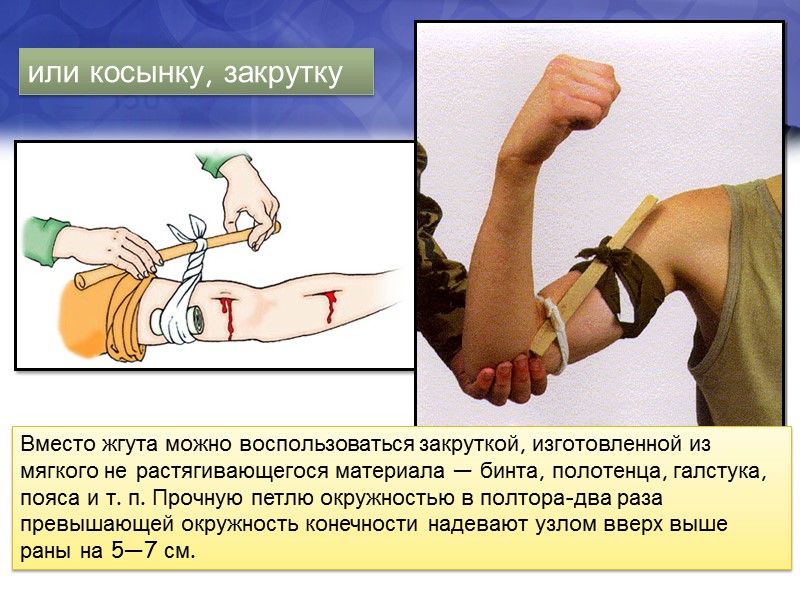 или косынку, закрутку

Вместо жгута можно воспользоваться закруткой, изготовленной из мягкого не растягивающегося материала — бинта, полотенца, галстука, пояса и т. п. Прочную петлю окружностью в полтора-два раза превышающей окружность конечности надевают узлом вверх выше раны на 5—7 см.